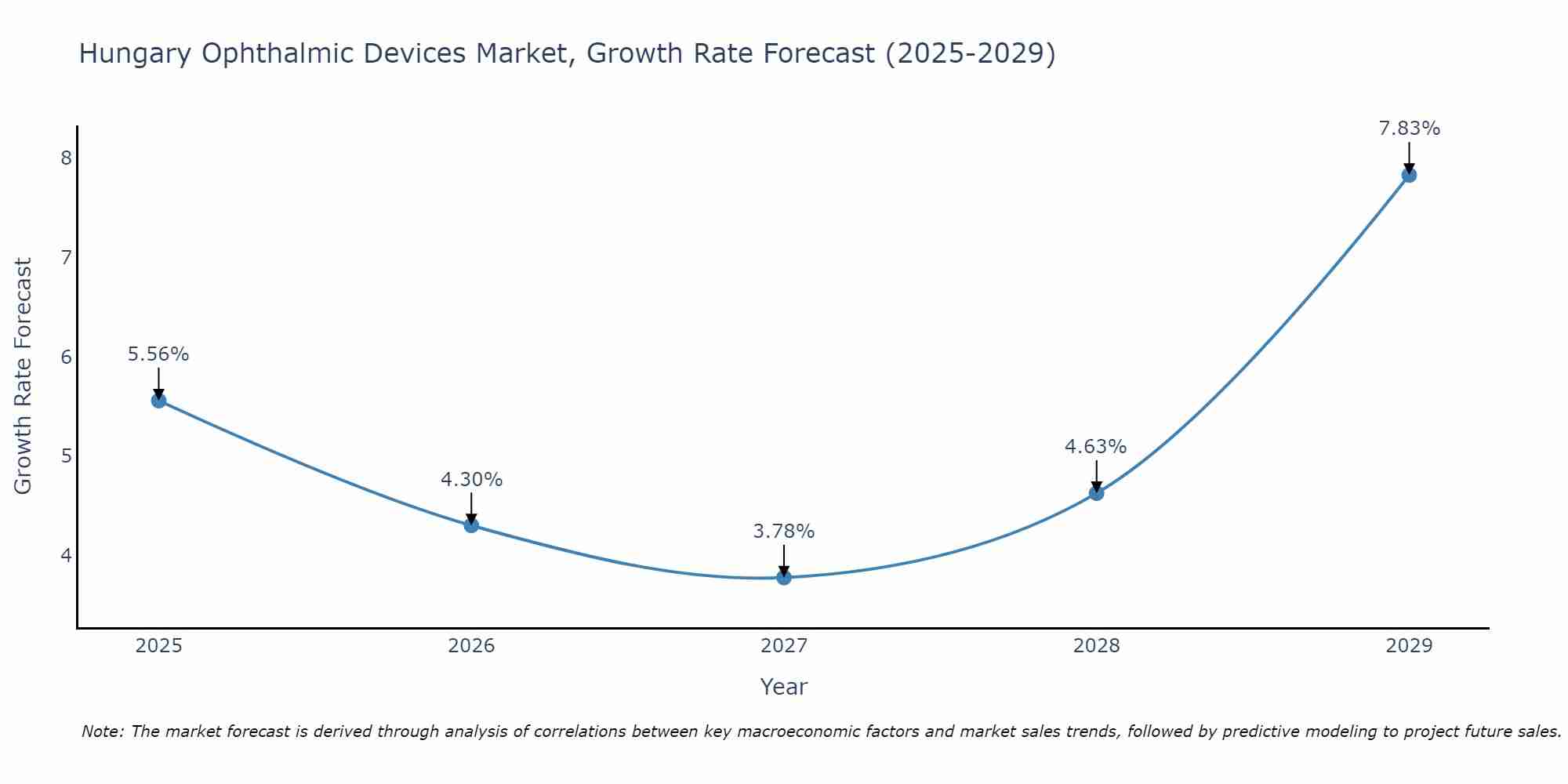 Hungary Ophthalmic Devices Market, Growth Rate Forecast (2025-2029)

Growth Rate Forecast

8
7
6
5
4

5.56%
4.30%
3.78%
4.63%
7.83%

2025
2026
2027
2028
2029

Year

Note: The market forecast is derived through analysis of correlations between key macroeconomic factors and market sales trends, followed by predictive modeling to project future sales.